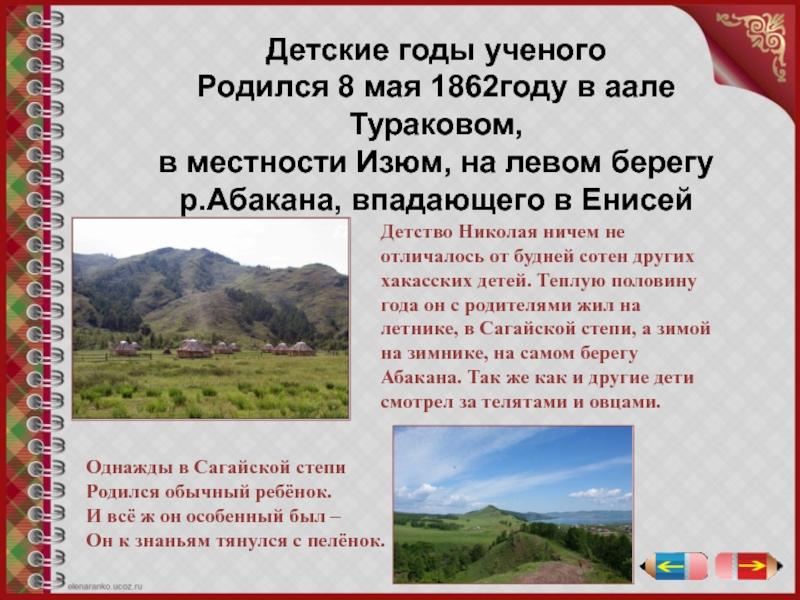 Детские годы ученого
Родился 8 мая 1862году в аале Тураковом,
в местности Изюм, на левом берегу р.Абакана, впадающего в Енисей

Детство Николая ничем не отличалось от будней сотен других хакасских детей. Теплую половину года он с родителями жил на летнике, в Сагайской степи, а зимой на зимнике, на самом берегу Абакана. Так же как и другие дети смотрел за телятами и овцами.

Однажды в Сагайской степи
Родился обычный ребёнок.
И всё ж он особенный был –
Он к знаньям тянулся с пелёнок.

elenaranko.ucoz.ru